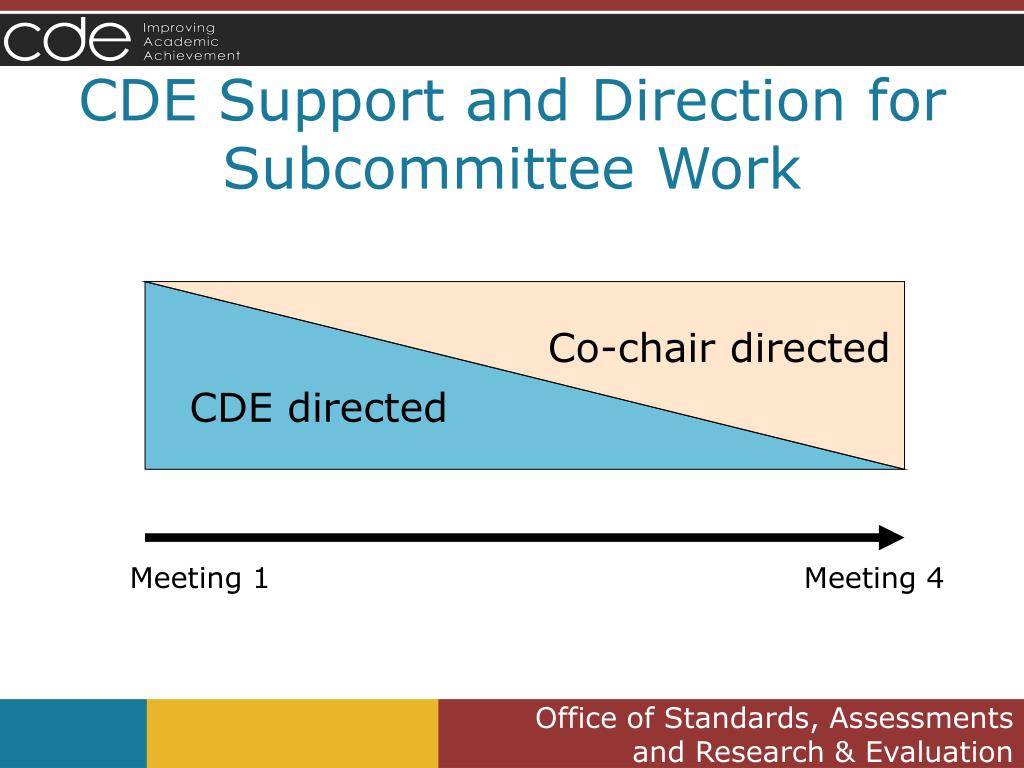 cde Improving Academic Achievement

CDE Support and Direction for Subcommittee Work

Co-chair directed

CDE directed

Meeting 1

Meeting 4

Office of Standards, Assessments and Research & Evaluation